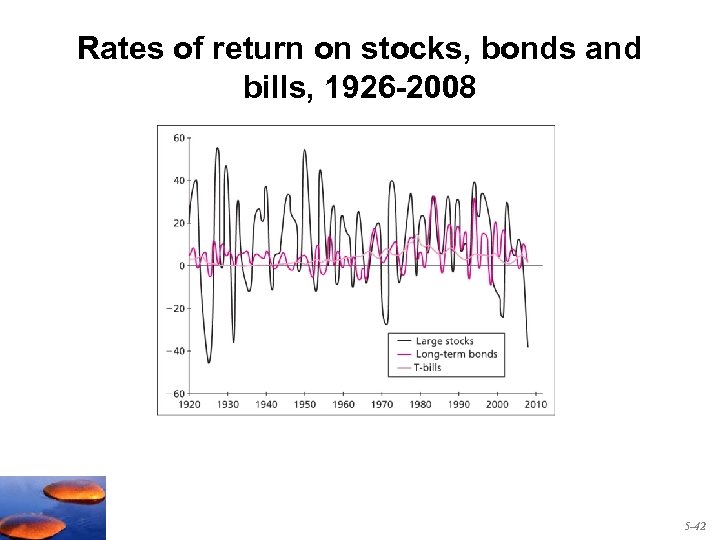 Rates of return on stocks, bonds and bills, 1926-2008

60
40
20
0
−20
−40
−60
1920 1930 1940 1950 1960 1970 1980 1990 2000 2010

Large stocks
Long-term bonds
T-bills

5-42